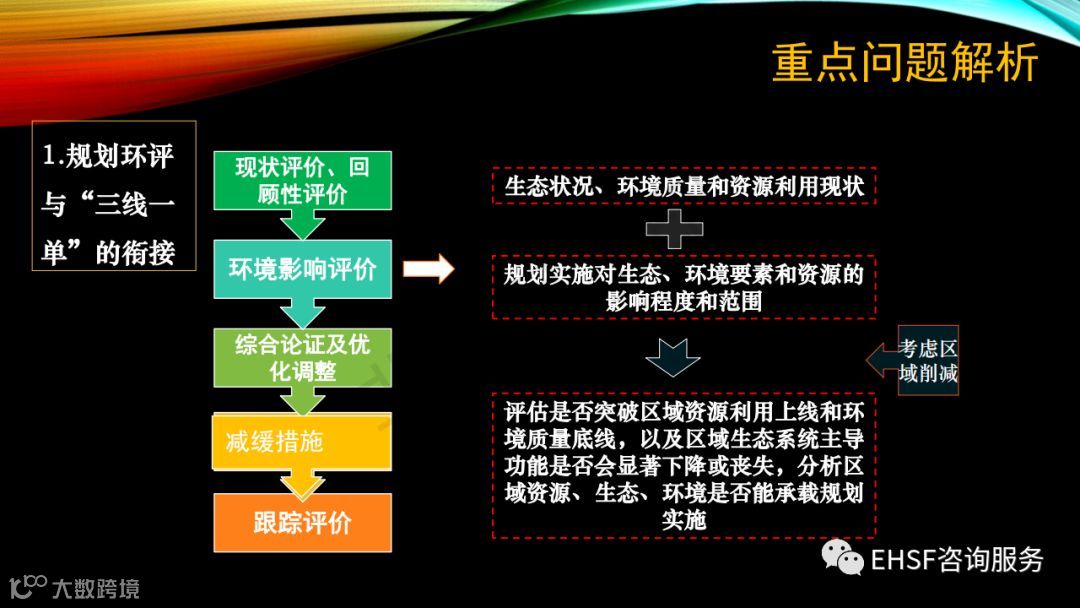 重点问题解析

1.规划环评与“三线一单”的衔接

现状评价、回顾性评价

环境影响评价

综合论证及优化调整

减缓措施

跟踪评价

生态状况、环境质量和资源利用现状

规划实施对生态、环境要素和资源的影响程度和范围

考虑区域削减

评估是否突破区域资源利用上线和环境质量底线，以及区域生态系统主导功能是否会显著下降或丧失，分析区域资源、生态、环境是否能承载规划实施

EHSF咨询服务

大数跨境